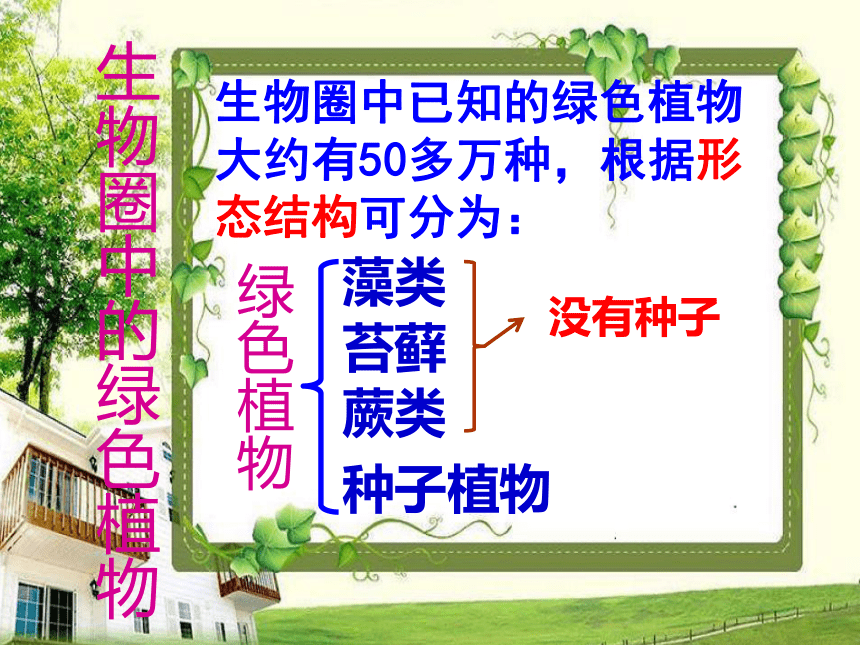 生物圈中的绿色植物

生物圈中已知的绿色植物大约有50多万种，根据形态结构可分为：

绿色植物

藻类
苔藓
蕨类
种子植物

没有种子